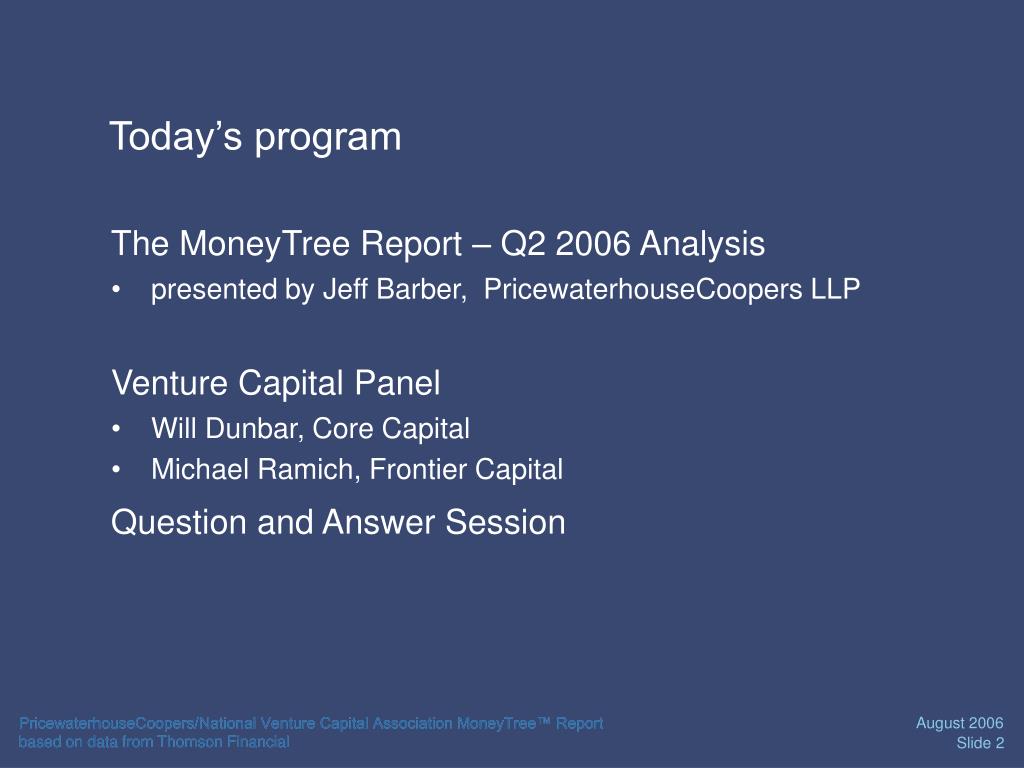 Today’s program

The MoneyTree Report – Q2 2006 Analysis

• presented by Jeff Barber, PricewaterhouseCoopers LLP

Venture Capital Panel

• Will Dunbar, Core Capital
• Michael Ramich, Frontier Capital

Question and Answer Session

PricewaterhouseCoopers/National Venture Capital Association MoneyTree™ Report based on data from Thomson Financial

August 2006
Slide 2